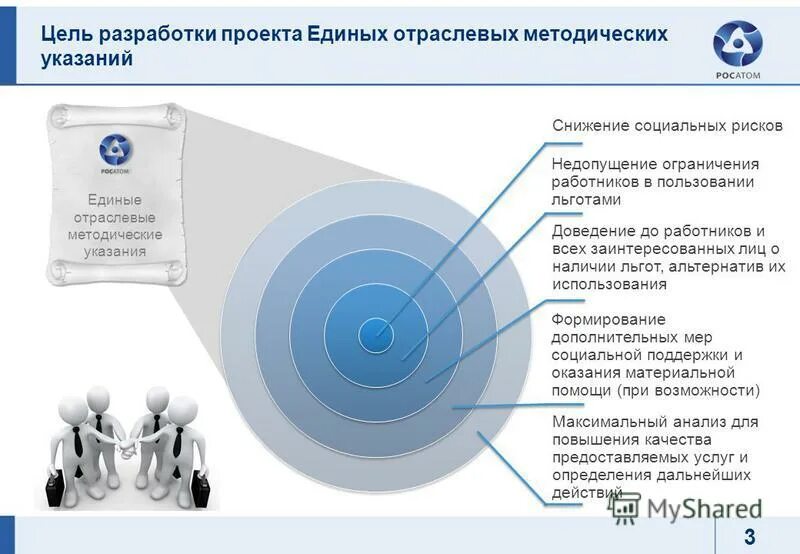 Цель разработки проекта Единых отраслевых методических указаний

РОСАТОМ

РОСАТОМ

Единые отраслевые методические указания

Снижение социальных рисков

Недопущение ограничения работников в пользовании льготами

Доведение до работников и всех заинтересованных лиц о наличии льгот, альтернатив их использования

Формирование дополнительных мер социальной поддержки и оказания материальной помощи (при возможности)

Максимальный анализ для повышения качества предоставляемых услуг и определения дальнейших действий

MyShared

3